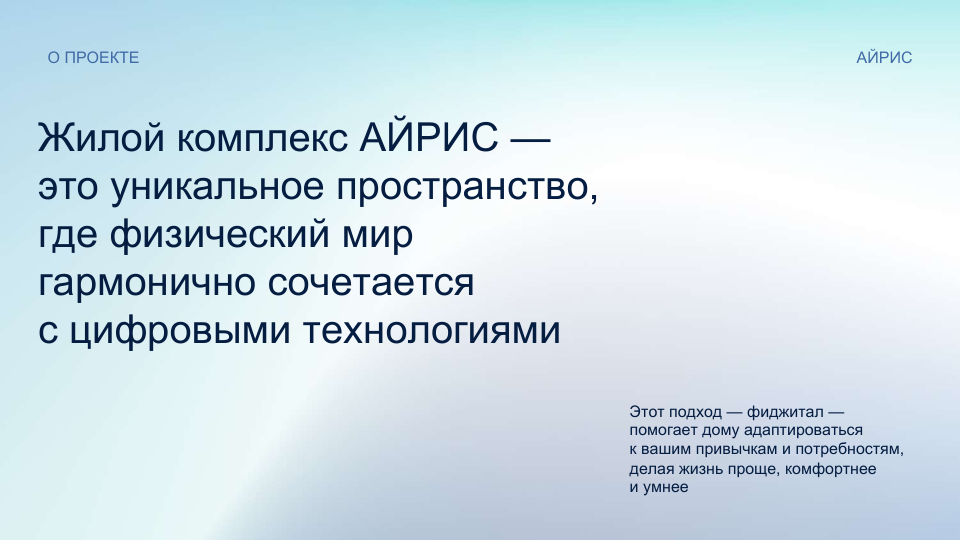 О ПРОЕКТЕ

АЙРИС

Жилой комплекс АЙРИС — это уникальное пространство, где физический мир гармонично сочетается с цифровыми технологиями

Этот подход — фиджитал — помогает дому адаптироваться к вашим привычкам и потребностям, делая жизнь проще, комфортнее и умнее